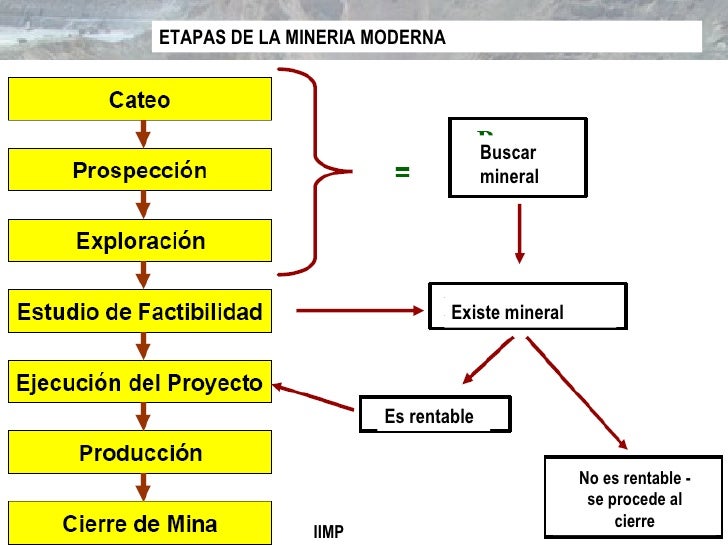 ETAPAS DE LA MINERIA MODERNA

Cateo

Prospección

Exploración

Estudio de Factibilidad

Ejecución del Proyecto

Producción

Cierre de Mina

=

Buscar mineral

Existe mineral

Es rentable

No es rentable - se procede al cierre

IIMP